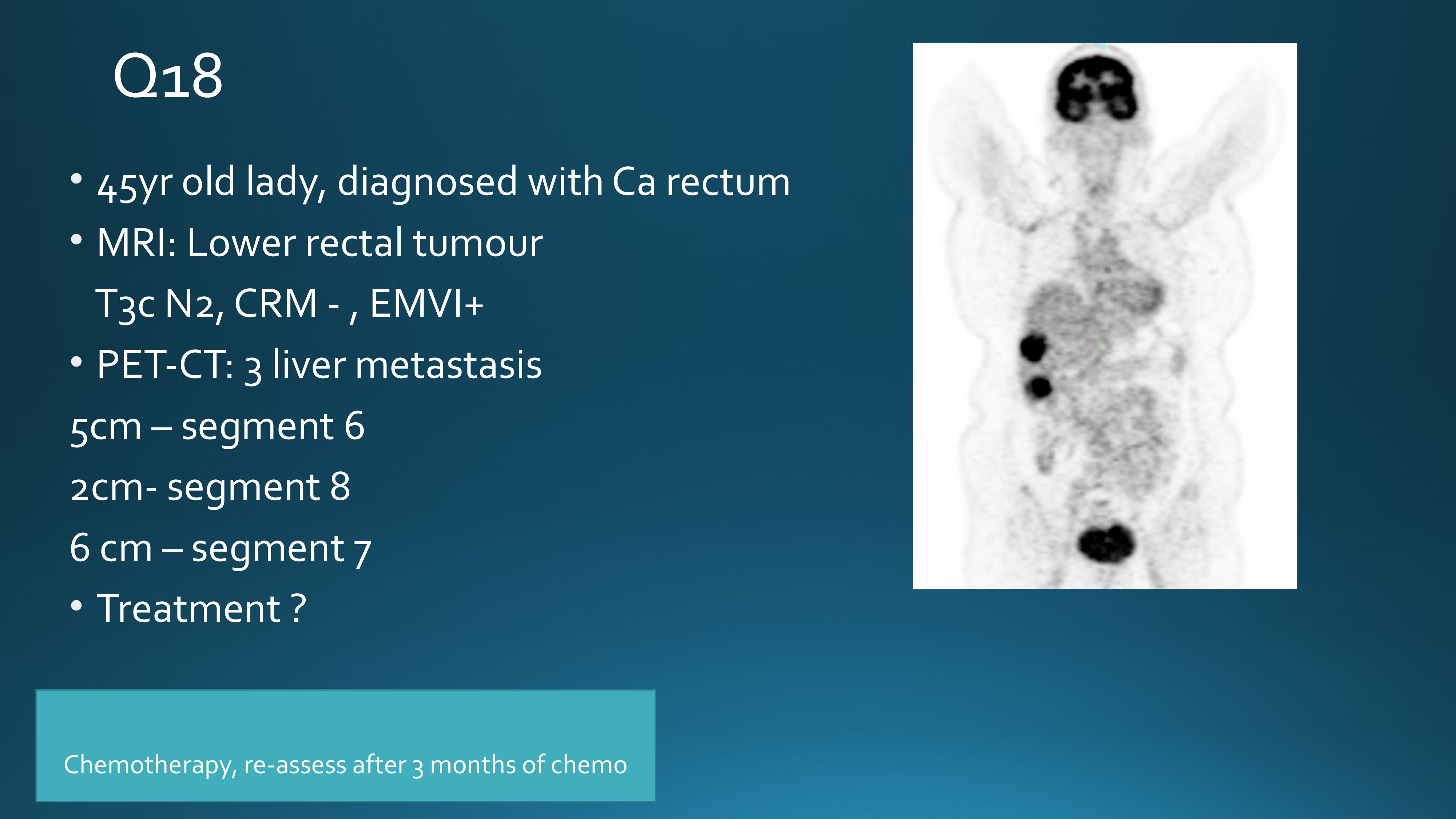 Q18

• 45yr old lady, diagnosed with Ca rectum
• MRI: Lower rectal tumour
T3c N2, CRM - , EMVI+
• PET-CT: 3 liver metastasis
5cm – segment 6
2cm- segment 8
6 cm – segment 7
• Treatment ?

Chemotherapy, re-assess after 3 months of chemo